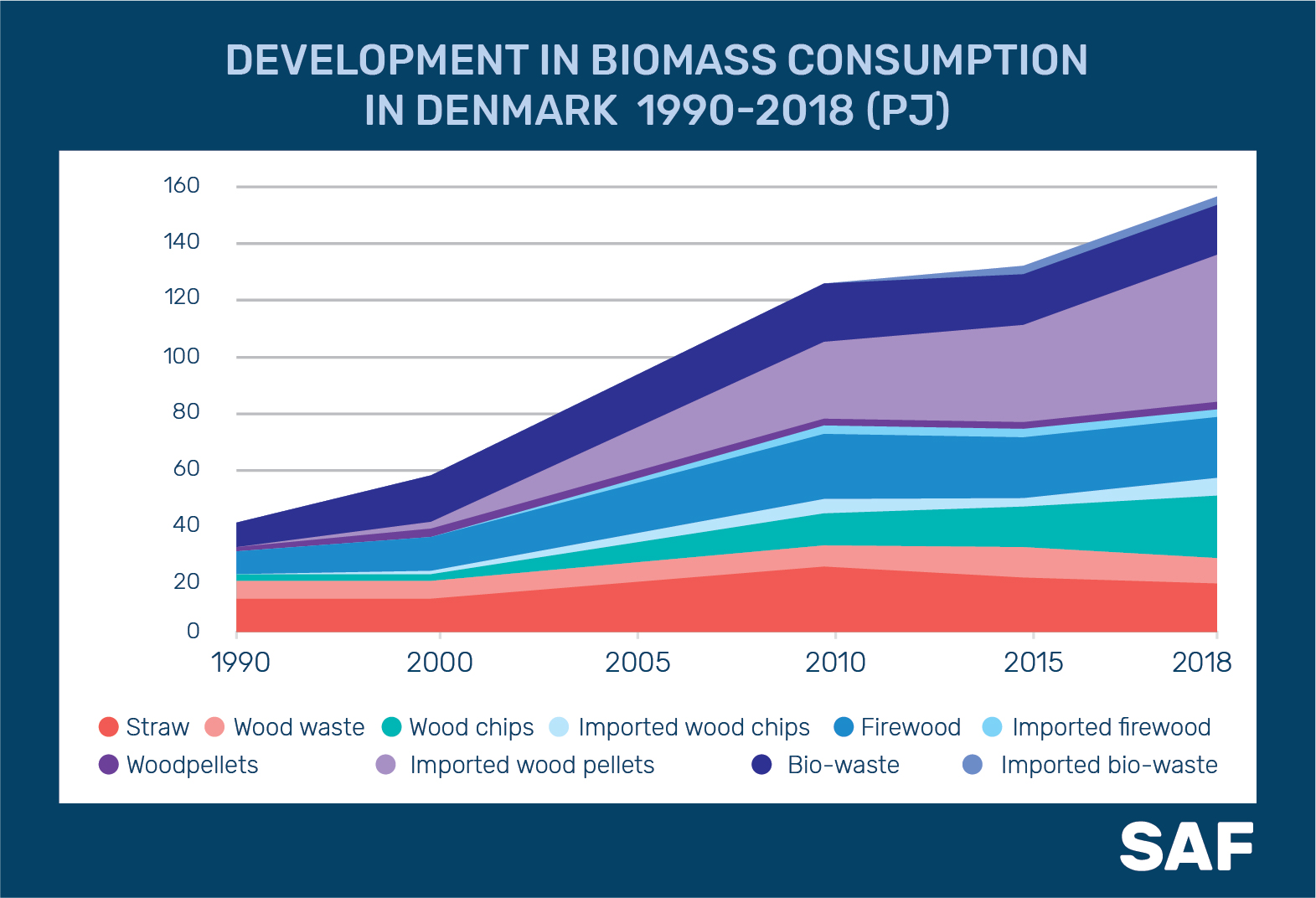 DEVELOPMENT IN BIOMASS CONSUMPTION IN DENMARK 1990-2018 (PJ)

160
140
120
100
80
60
40
20
0

1990 2000 2005 2010 2015 2018

Straw Wood waste Wood chips Imported wood chips Firewood Imported firewood Woodpellets Imported wood pellets Bio-waste Imported bio-waste

SAF